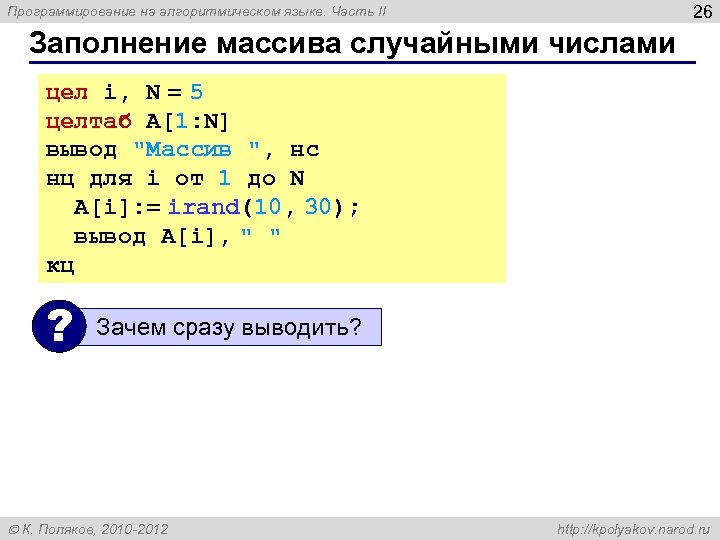 Программирование на алгоритмическом языке. Часть II

26

Заполнение массива случайными числами

цел i, N = 5
целтаб A[1:N]
вывод "Массив ", нс
нц для i от 1 до N
  A[i]:= irand(10, 30);
  вывод A[i], " "
кц

?

Зачем сразу выводить?

© К. Поляков, 2010-2012

http://kpolyakov.narod.ru